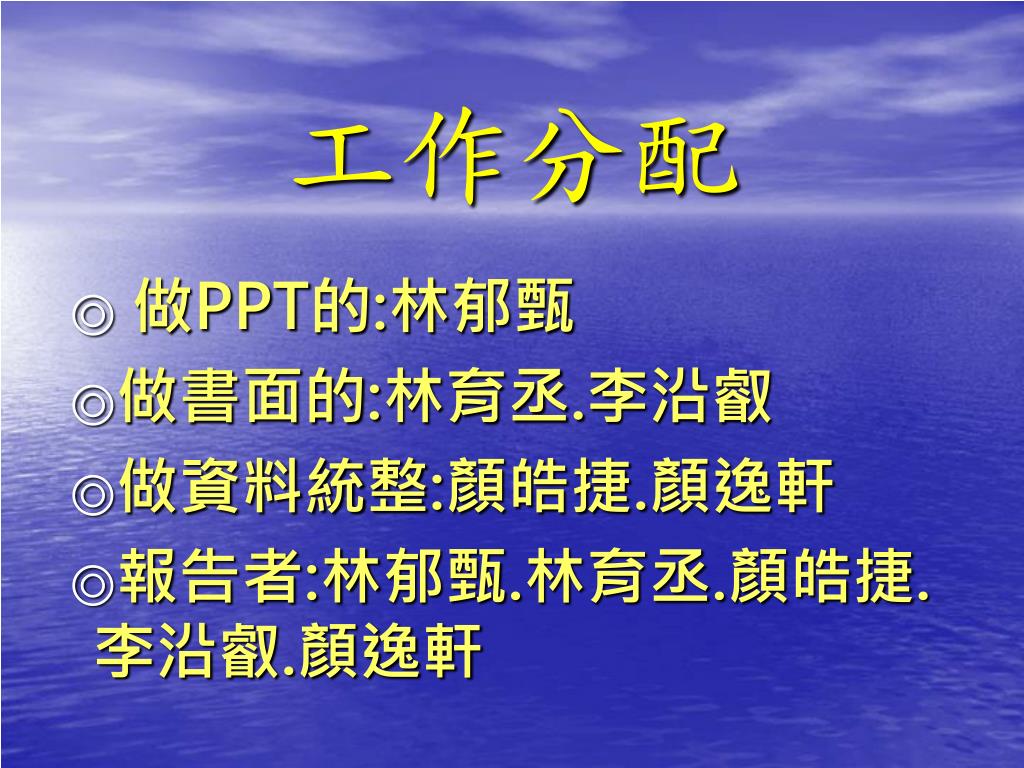 工作分配

◎ 做PPT的:林郁甄

◎做書面的:林育丞.李沿叡

◎做資料統整:顏皓捷.顏逸軒

◎報告者:林郁甄.林育丞.顏皓捷.李沿叡.顏逸軒